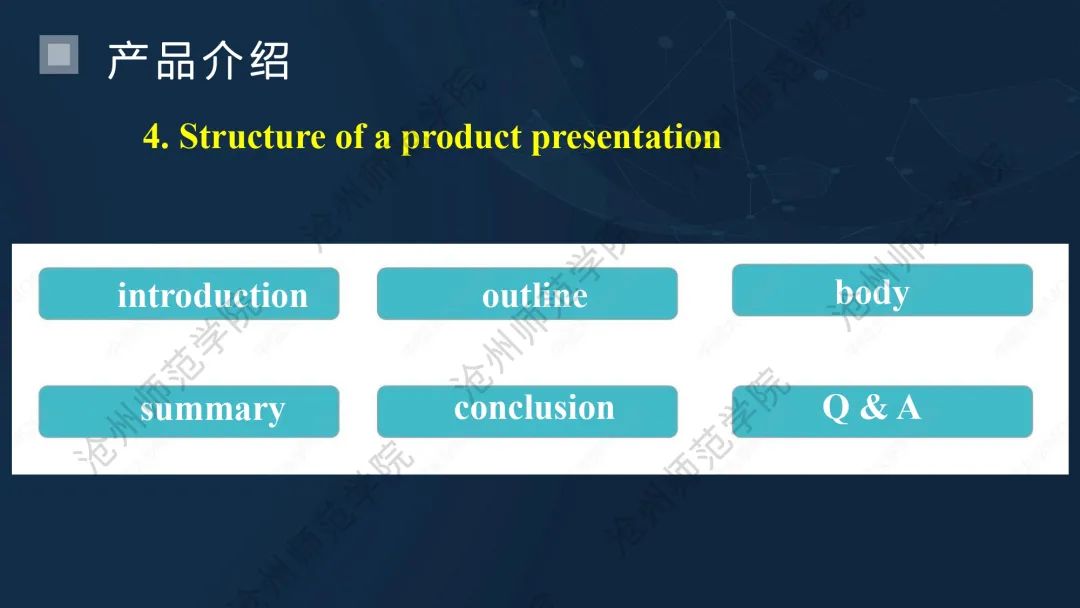 产品介绍

4. Structure of a product presentation

introduction

outline

body

summary

conclusion

Q & A

沧州师范学院